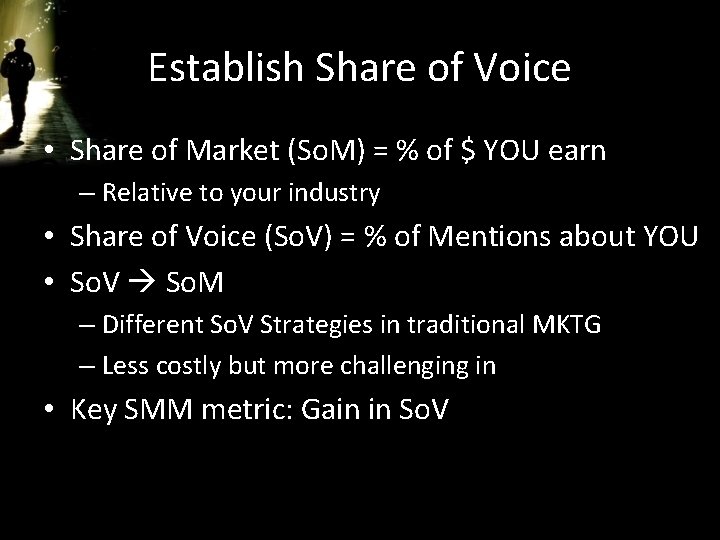 Establish Share of Voice

• Share of Market (SoM) = % of \$ YOU earn
 – Relative to your industry
• Share of Voice (SoV) = % of Mentions about YOU
• SoV → SoM
 – Different SoV Strategies in traditional MKTG
 – Less costly but more challenging in
• Key SMM metric: Gain in SoV